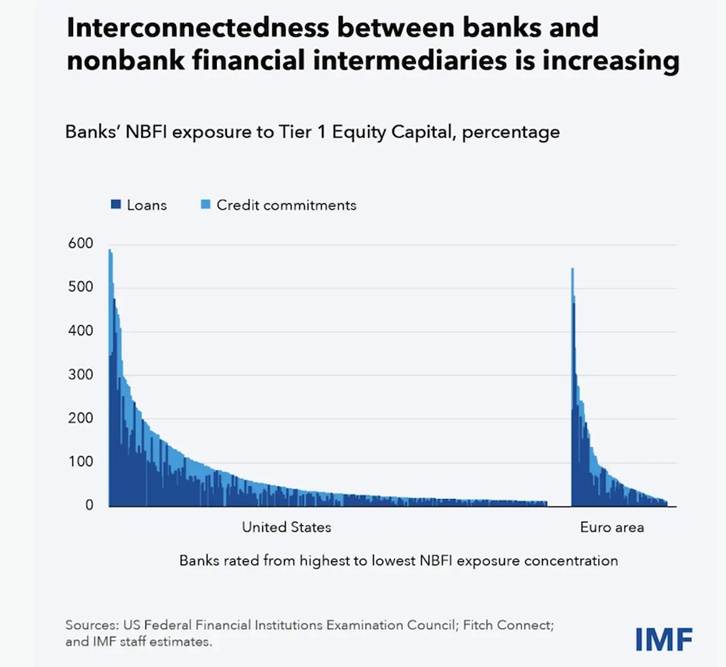 Interconnectedness between banks and nonbank financial intermediaries is increasing

Banks' NBFI exposure to Tier 1 Equity Capital, percentage

Loans Credit commitments

600
500
400
300
200
100
0

United States

Euro area

Banks rated from highest to lowest NBFI exposure concentration

Sources: US Federal Financial Institutions Examination Council; Fitch Connect; and IMF staff estimates.

IMF